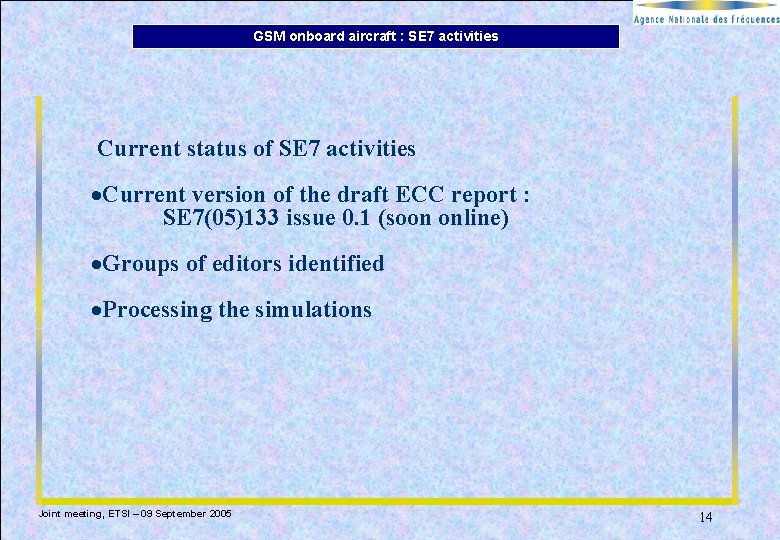 Agence Nationale des Fréquences

GSM onboard aircraft : SE7 activities

Current status of SE7 activities

•Current version of the draft ECC report : SE7(05)133 issue 0.1 (soon online)

•Groups of editors identified

•Processing the simulations

Joint meeting, ETSI – 09 September 2005

14